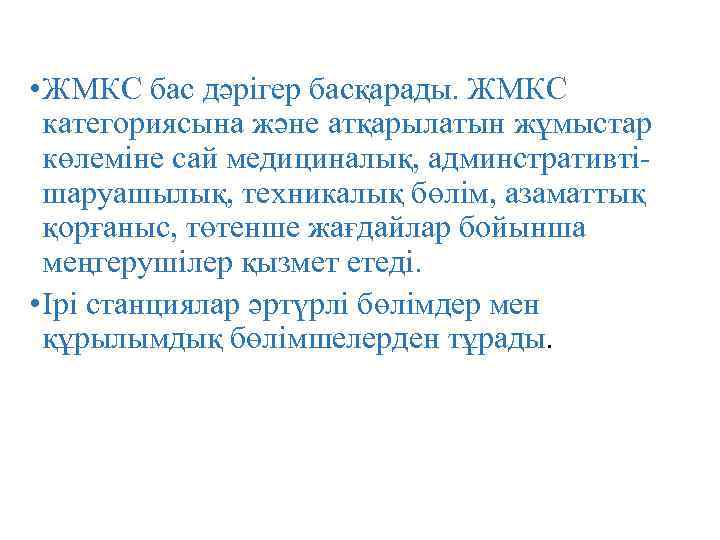 •ЖМКС бас дәрігер басқарады. ЖМКС категориясына және атқарылатын жұмыстар көлеміне сай медициналық, админстративті-шаруашылық, техникалық бөлім, азаматтық қорғаныс, төтенше жағдайлар бойынша меңгерушілер қызмет етеді.

•Ірі станциялар әртүрлі бөлімдер мен құрылымдық бөлімшелерден тұрады.